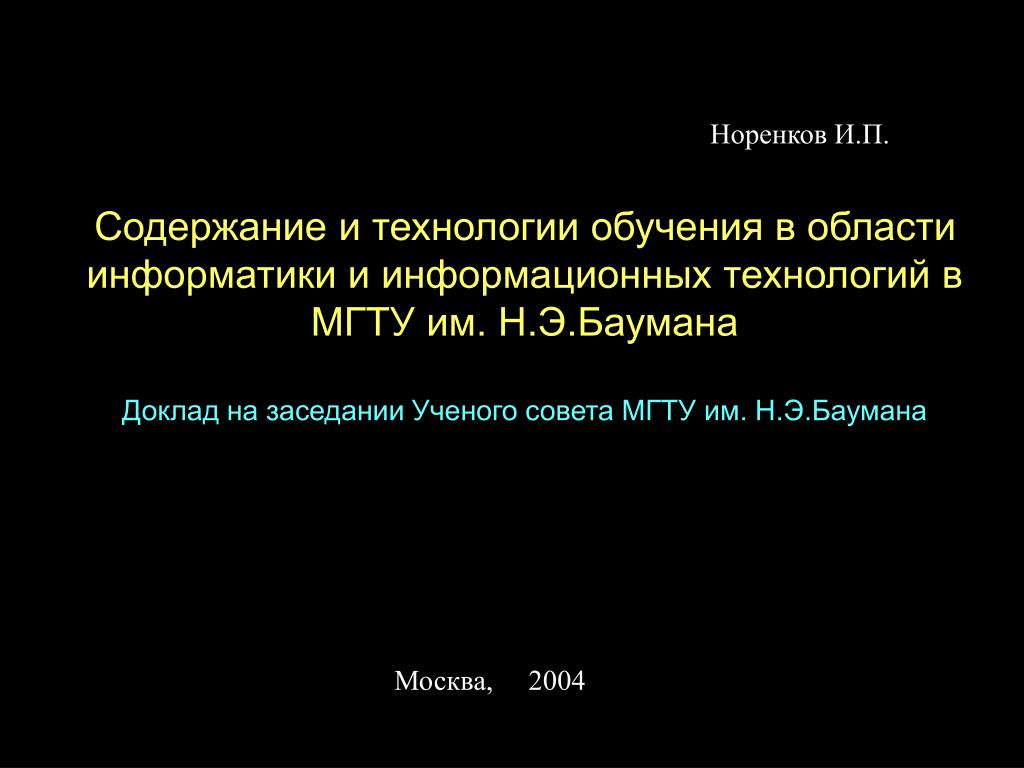 Норенков И.П.

Содержание и технологии обучения в области информатики и информационных технологий в МГТУ им. Н.Э.Баумана

Доклад на заседании Ученого совета МГТУ им. Н.Э.Баумана

Москва, 2004